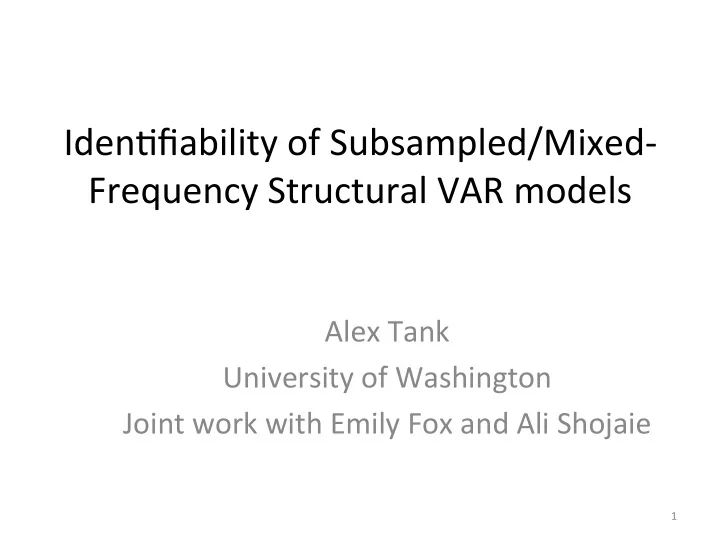 Identifiability of Subsampled/Mixed-Frequency Structural VAR models

Alex Tank
University of Washington
Joint work with Emily Fox and Ali Shojaie

1